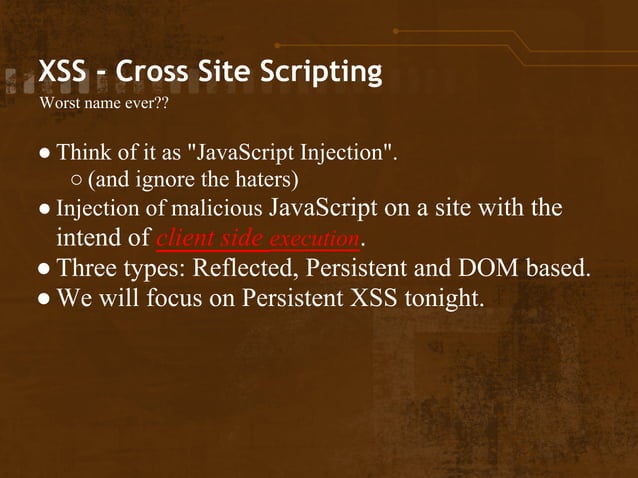 XSS - Cross Site Scripting
Worst name ever??

● Think of it as "JavaScript Injection".
○ (and ignore the haters)
● Injection of malicious JavaScript on a site with the intend of client side execution.
● Three types: Reflected, Persistent and DOM based.
● We will focus on Persistent XSS tonight.